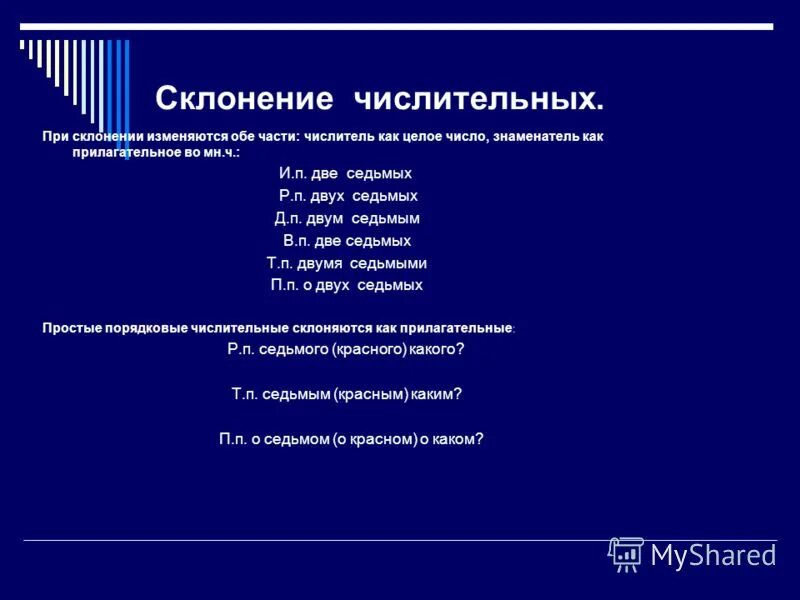 Склонение числительных.

При склонении изменяются обе части: числитель как целое число, знаменатель как прилагательное во мн.ч.:

И.п. две седьмых
Р.п. двух седьмых
Д.п. двум седьмым
В.п. две седьмых
Т.п. двумя седьмыми
П.п. о двух седьмых

Простые порядковые числительные склоняются как прилагательные:

Р.п. седьмого (красного) какого?

Т.п. седьмым (красным) каким?

П.п. о седьмом (о красном) о каком?

MyShared